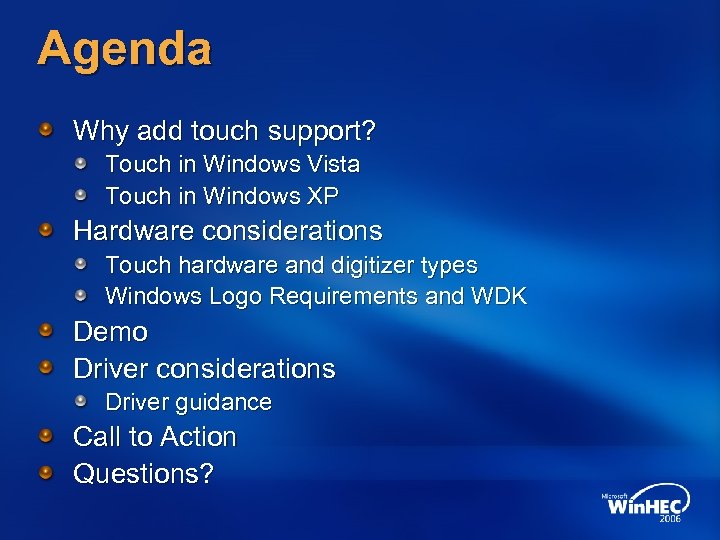 Agenda

Why add touch support?

Touch in Windows Vista

Touch in Windows XP

Hardware considerations

Touch hardware and digitizer types

Windows Logo Requirements and WDK

Demo

Driver considerations

Driver guidance

Call to Action

Questions?

Microsoft WinHEC 2006